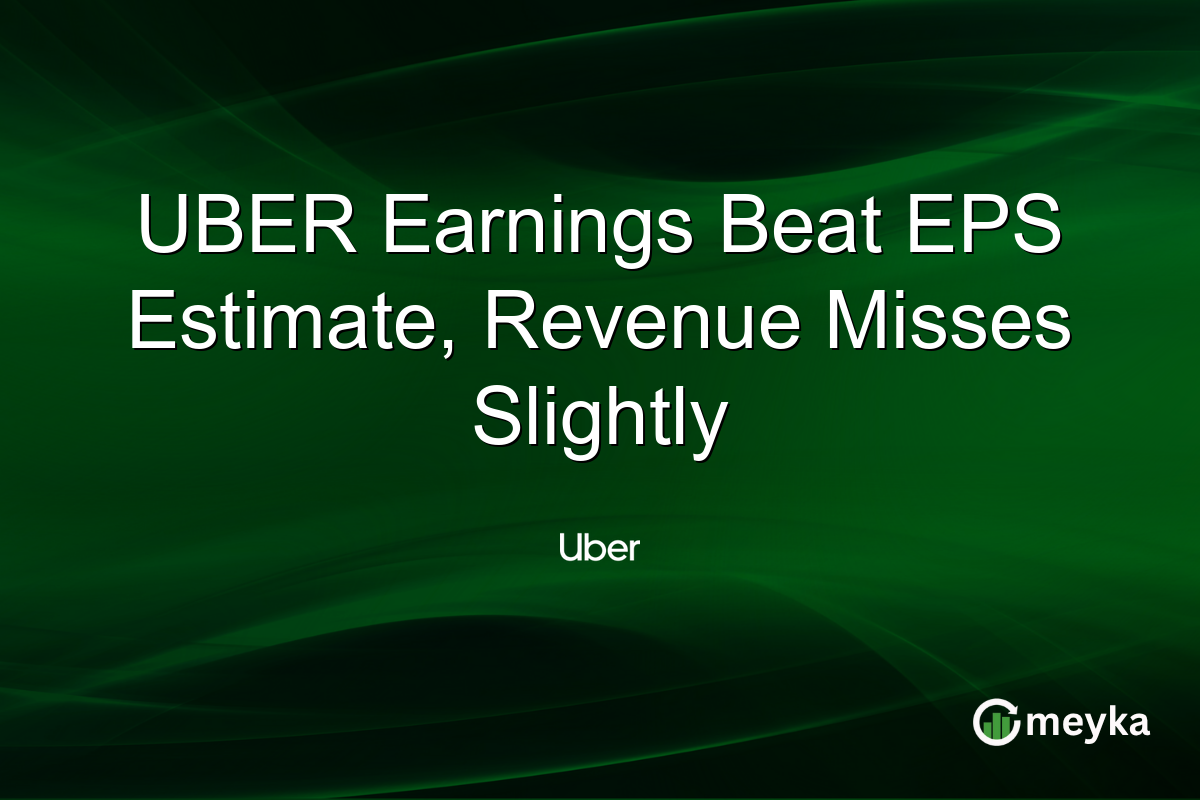 UBER Earnings Beat EPS Estimate, Revenue Misses Slightly

Uber

meyka